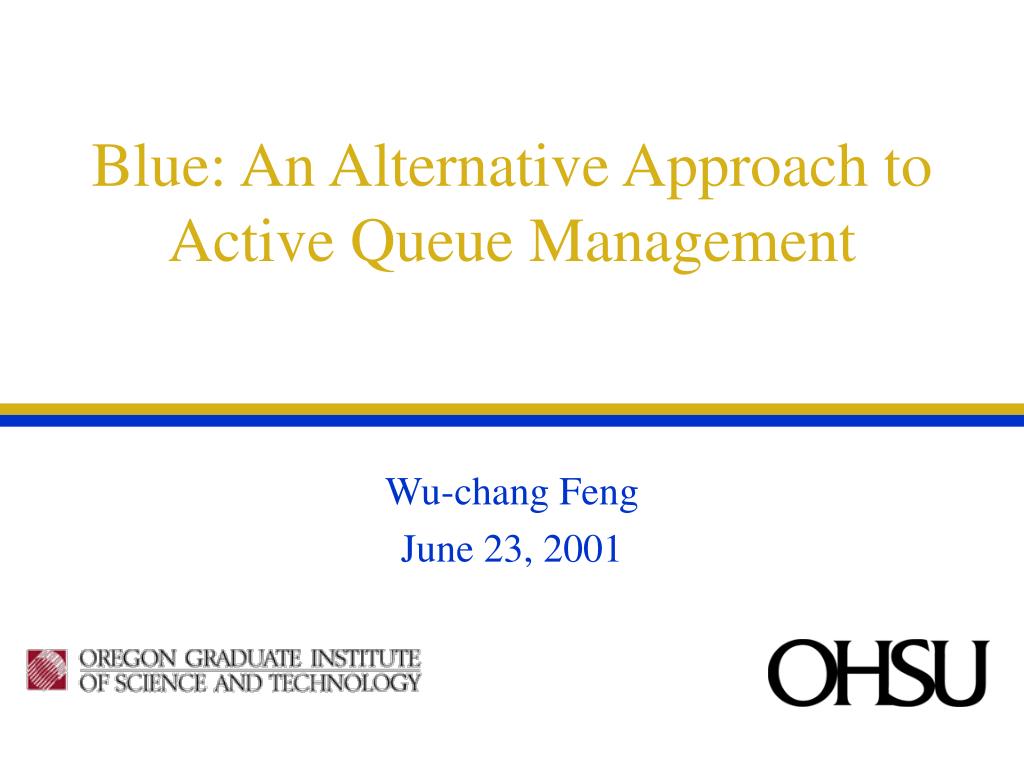 Blue: An Alternative Approach to Active Queue Management

Wu-chang Feng
June 23, 2001

OREGON GRADUATE INSTITUTE
OF SCIENCE AND TECHNOLOGY

OHSU